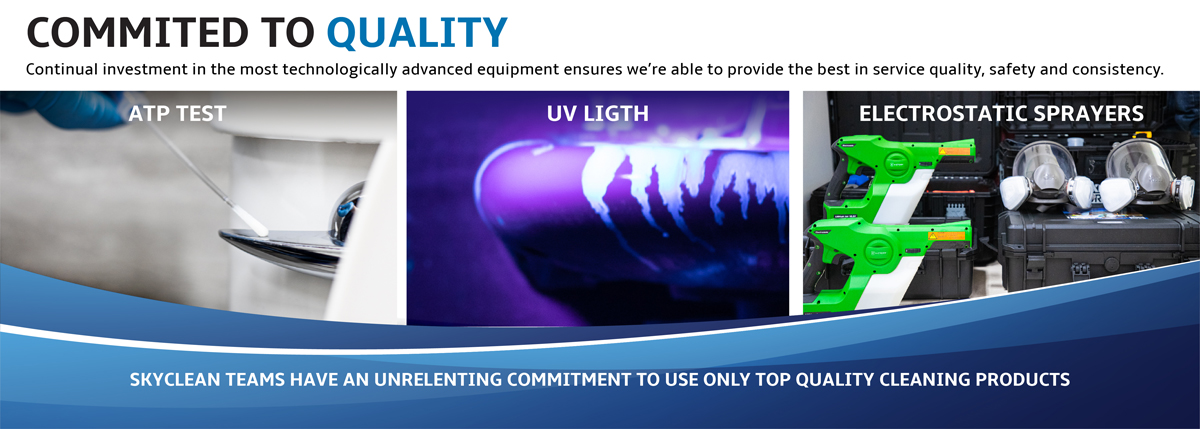 COMMITED TO QUALITY

Continual investment in the most technologically advanced equipment ensures we're able to provide the best in service quality, safety and consistency.

ATP TEST

UV LIGTH

ELECTROSTATIC SPRAYERS

SKYCLEAN TEAMS HAVE AN UNRELENTING COMMITMENT TO USE ONLY TOP QUALITY CLEANING PRODUCTS